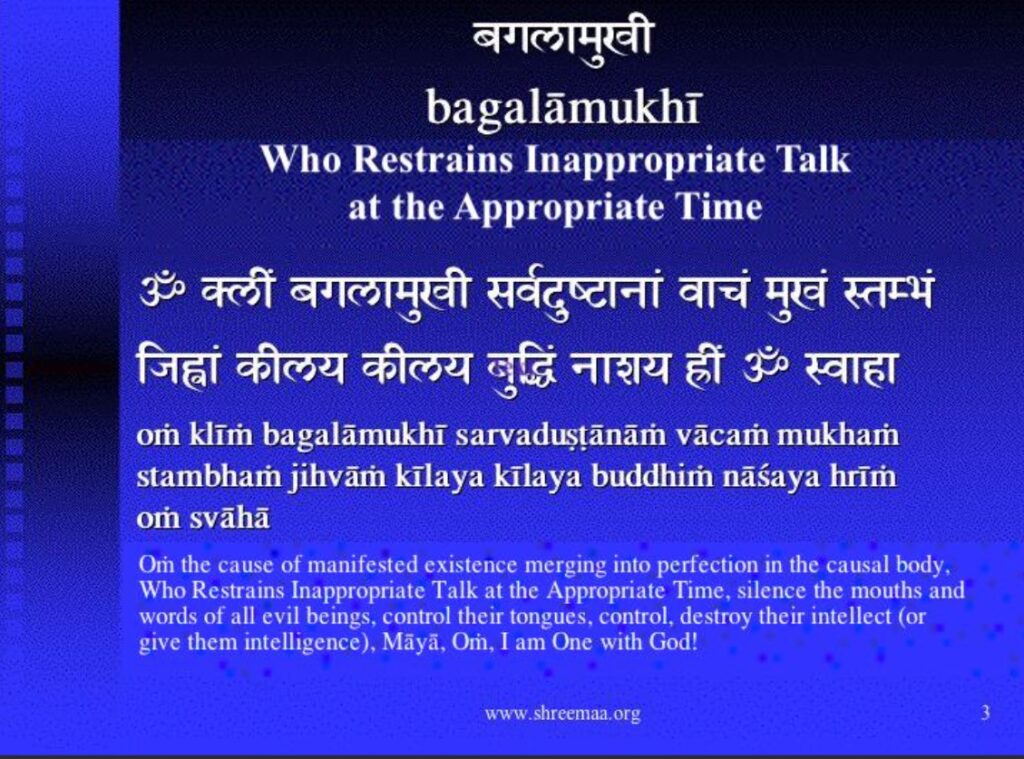 बगलामुखी

bagalāmukhī

Who Restrains Inappropriate Talk at the Appropriate Time

ॐ क्लीं बगलामुखी सर्वदुष्टानां वाचं मुखं स्तम्भं जिह्वां कीलय कीलय बुद्धिं नाशय ह्रीं ॐ स्वाहा

oṁ klīṁ bagalāmukhī sarvaduṣṭānāṁ vācaṁ mukhaṁ stambhaṁ jihvāṁ kīlaya kīlaya buddhiṁ nāśaya hrīṁ oṁ svāhā

Oṁ the cause of manifested existence merging into perfection in the causal body, Who Restrains Inappropriate Talk at the Appropriate Time, silence the mouths and words of all evil beings, control their tongues, control, destroy their intellect (or give them intelligence), Māyā, Oṁ, I am One with God!

www.shreemaa.org

3